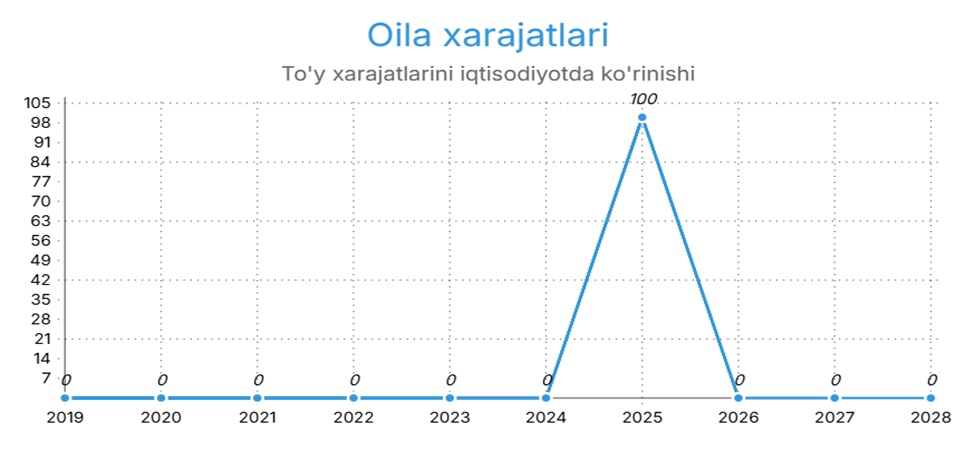 Oila xarajatlari

To'y xarajatlarini iqtisodiyotda ko'rinishi

105
98
91
84
77
70
63
56
49
42
35
28
21
14
7

0 0 0 0 0 0 100 0 0 0

2019 2020 2021 2022 2023 2024 2025 2026 2027 2028